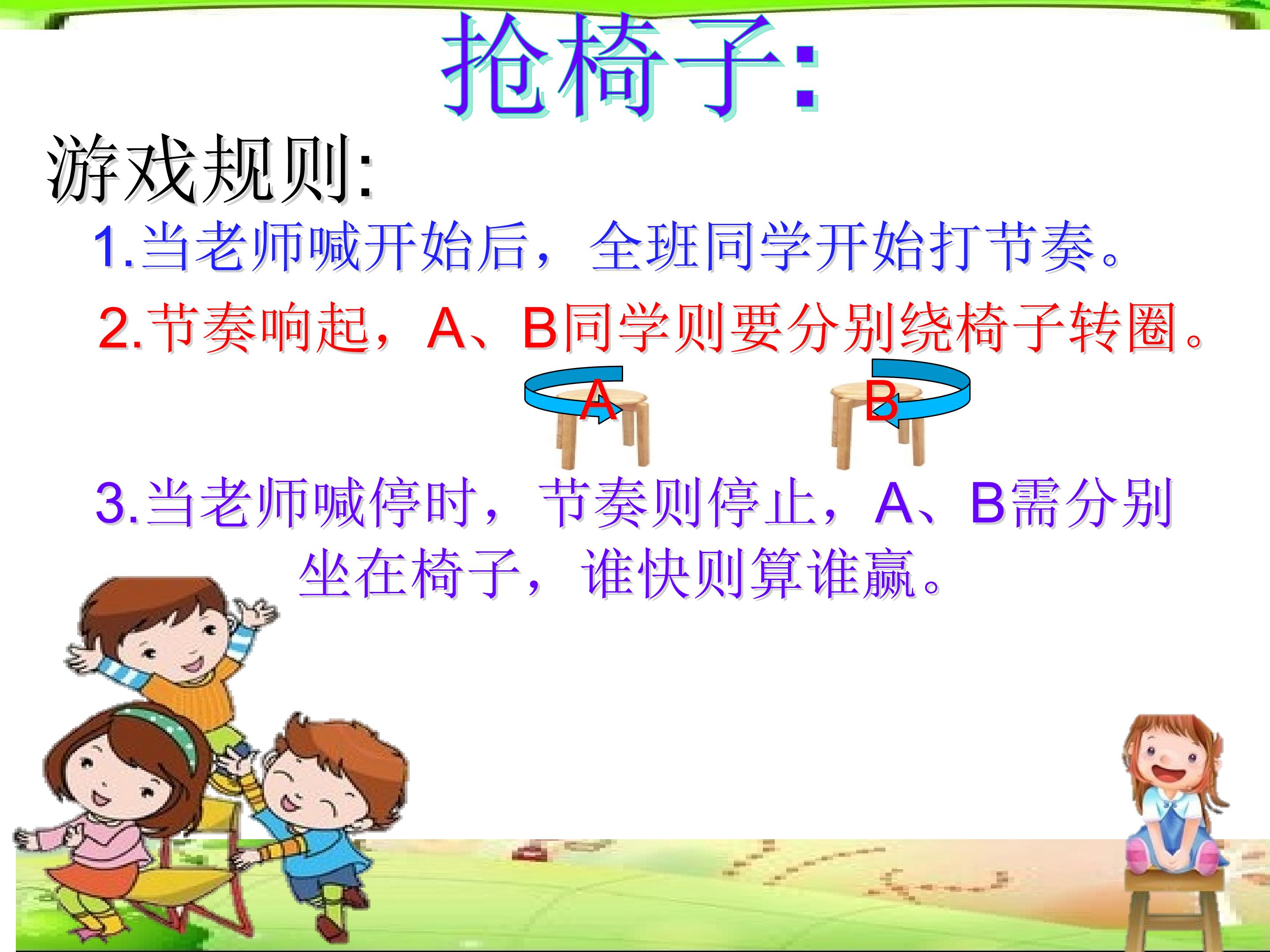 抢椅子:

游戏规则:

1.当老师喊开始后，全班同学开始打节奏。

2.节奏响起，A、B同学则要分别绕椅子转圈。

A

B

3.当老师喊停时，节奏则停止，A、B需分别坐在椅子，谁快则算谁赢。